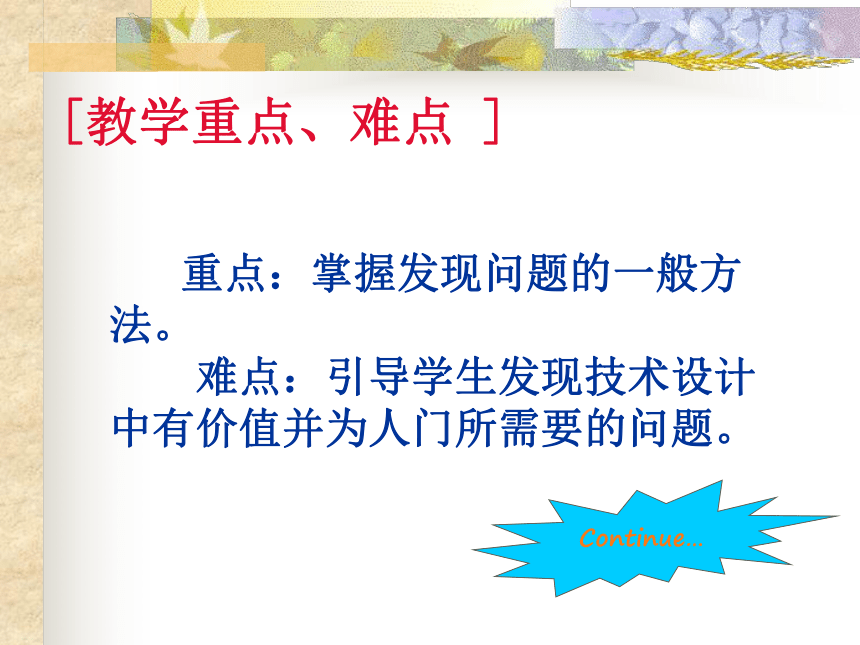 [教学重点、难点 ]

重点：掌握发现问题的一般方法。

难点：引导学生发现技术设计中有价值并为人门所需要的问题。

Continue...